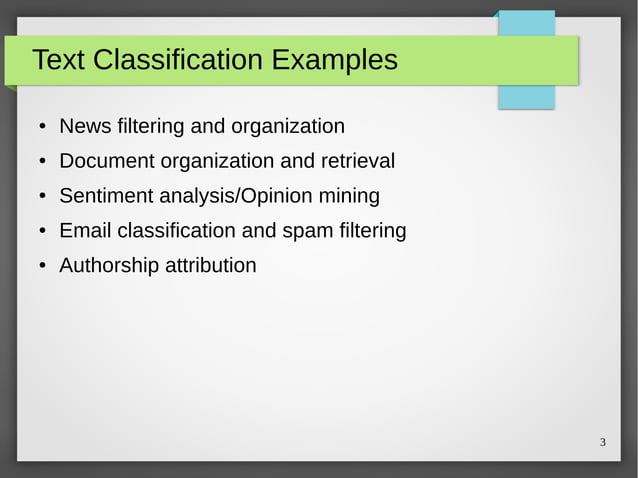 Text Classification Examples

• News filtering and organization
• Document organization and retrieval
• Sentiment analysis/Opinion mining
• Email classification and spam filtering
• Authorship attribution

3